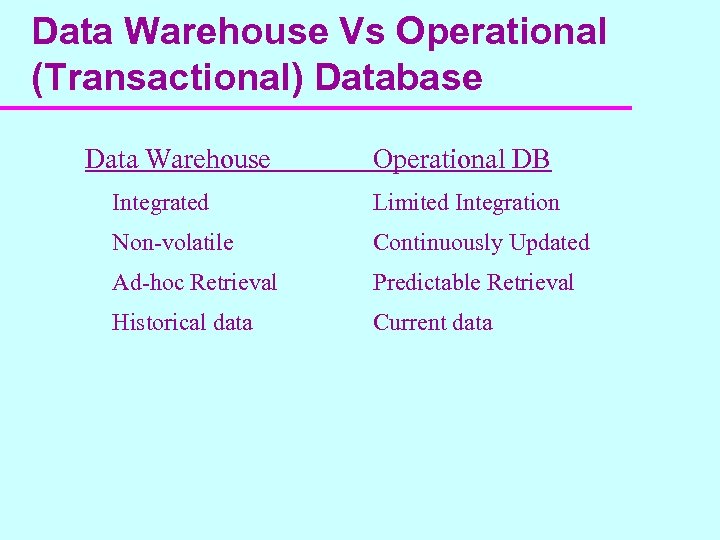 Data Warehouse Vs Operational (Transactional) Database

| Data Warehouse | Operational DB |
|---|---|
| Integrated | Limited Integration |
| Non-volatile | Continuously Updated |
| Ad-hoc Retrieval | Predictable Retrieval |
| Historical data | Current data |